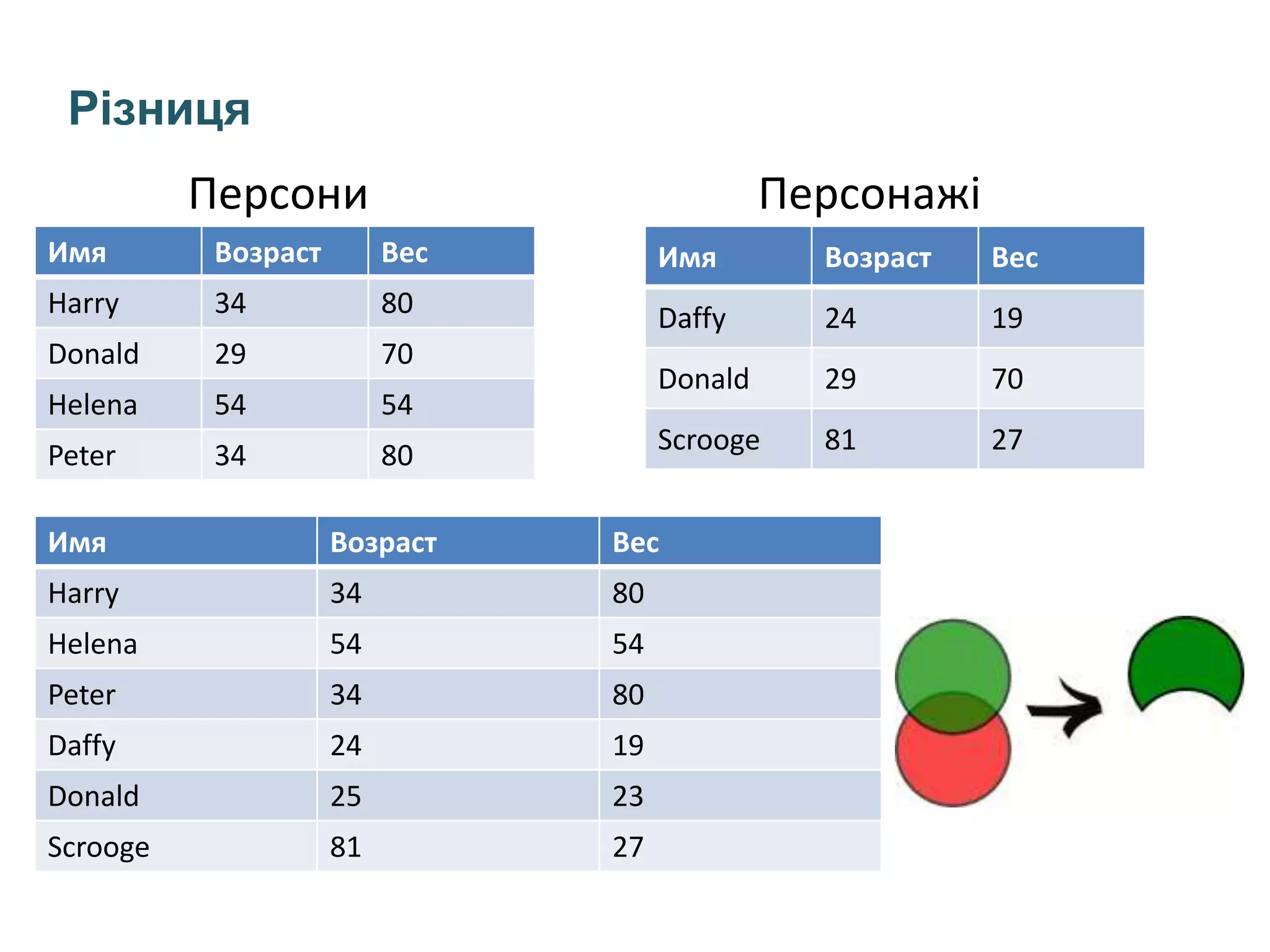 Різниця

Персони

| Имя | Возраст | Вес |
|---|---|---|
| Harry | 34 | 80 |
| Donald | 29 | 70 |
| Helena | 54 | 54 |
| Peter | 34 | 80 |

Персонажі

| Имя | Возраст | Вес |
|---|---|---|
| Daffy | 24 | 19 |
| Donald | 29 | 70 |
| Scrooge | 81 | 27 |

| Имя | Возраст | Вес |
|---|---|---|
| Harry | 34 | 80 |
| Helena | 54 | 54 |
| Peter | 34 | 80 |
| Daffy | 24 | 19 |
| Donald | 25 | 23 |
| Scrooge | 81 | 27 |